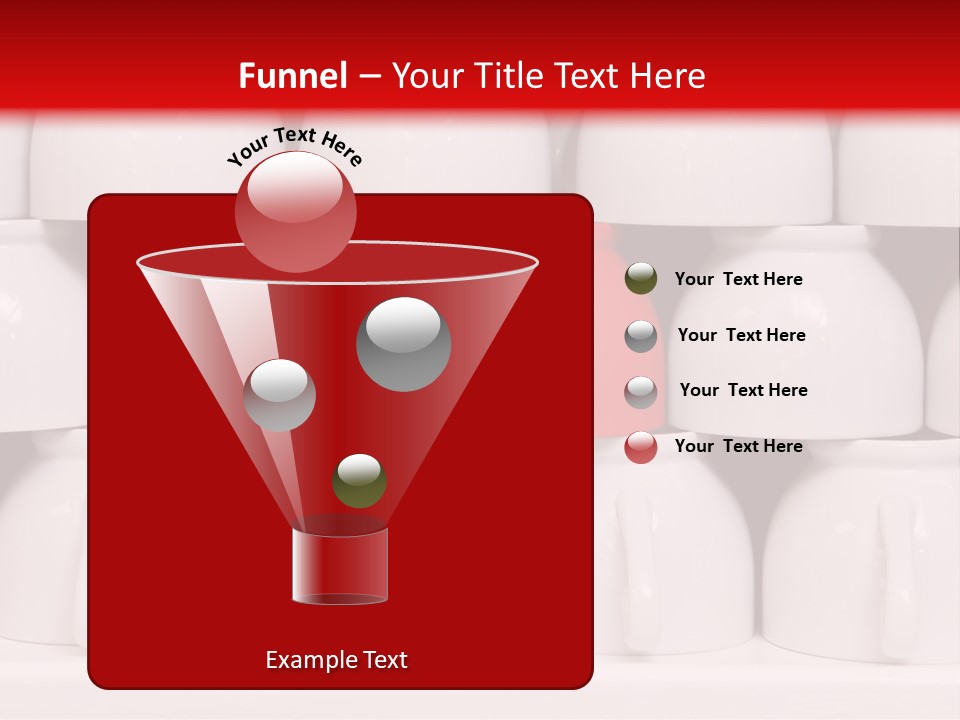 Funnel – Your Title Text Here

Your Text Here

Your Text Here

Your Text Here

Your Text Here

Your Text Here

Example Text